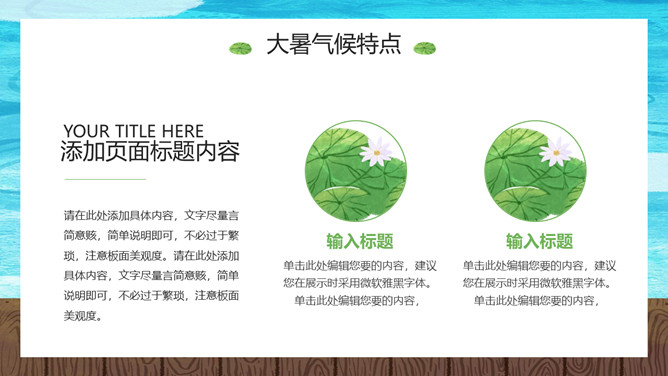 大暑气候特点

YOUR TITLE HERE
添加页面标题内容

请在此处添加具体内容，文字尽量言简意赅，简单说明即可，不必过于繁琐，注意板面美观度。请在此处添加具体内容，文字尽量言简意赅，简单说明即可，不必过于繁琐，注意板面美观度。

输入标题

单击此处编辑您要的内容，建议您在展示时采用微软雅黑字体。单击此处编辑您要的内容，

输入标题

单击此处编辑您要的内容，建议您在展示时采用微软雅黑字体。单击此处编辑您要的内容，